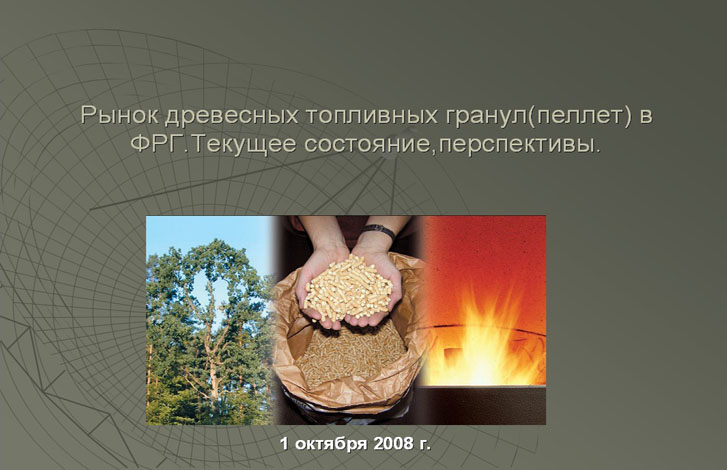 Рынок древесных топливных гранул(пеллет) в ФРГ.Текущее состояние,перспективы.

1 октября 2008 г.